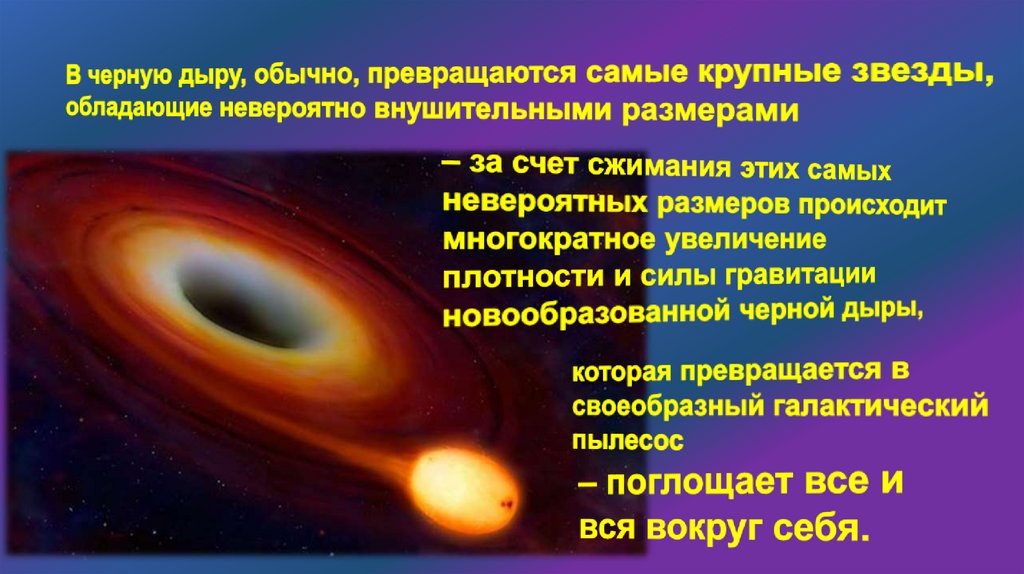 В черную дыру, обычно, превращаются самые крупные звезды, обладающие невероятно внушительными размерами

– за счет сжимания этих самых невероятных размеров происходит многократное увеличение плотности и силы гравитации новообразованной черной дыры,

которая превращается в своеобразный галактический пылесос

– поглощает все и вся вокруг себя.